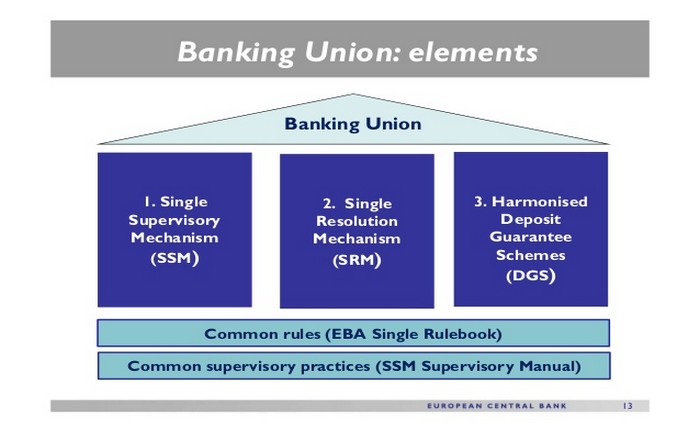 Banking Union: elements

Banking Union

1. Single Supervisory Mechanism (SSM)

2. Single Resolution Mechanism (SRM)

3. Harmonised Deposit Guarantee Schemes (DGS)

Common rules (EBA Single Rulebook)

Common supervisory practices (SSM Supervisory Manual)

EUROPEAN CENTRAL BANK 13